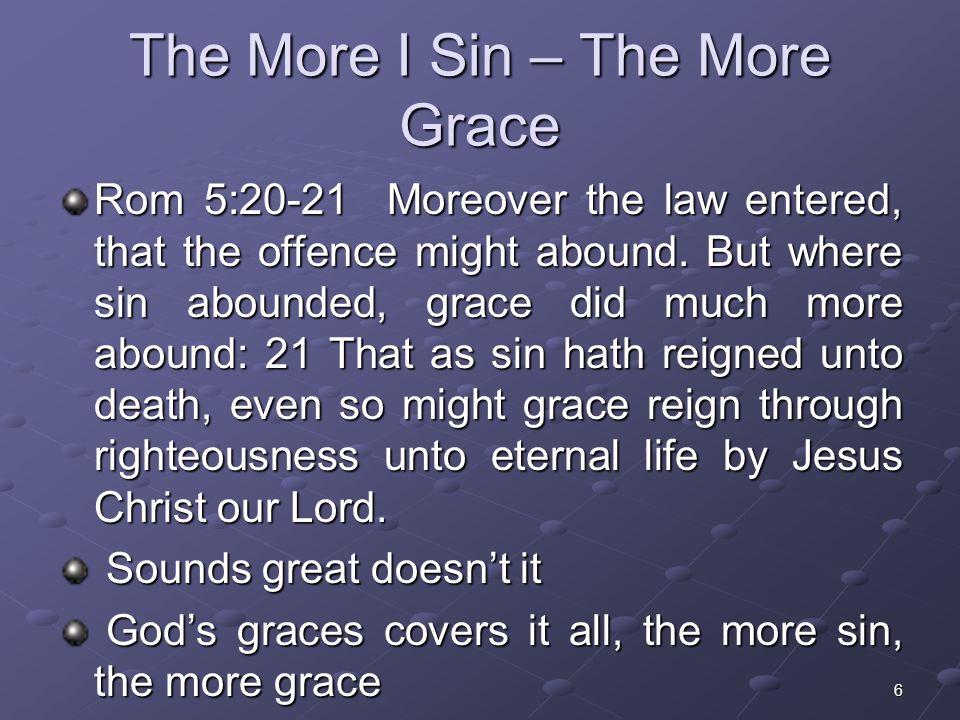 The More I Sin – The More Grace

Rom 5:20-21 Moreover the law entered, that the offence might abound. But where sin abounded, grace did much more abound: 21 That as sin hath reigned unto death, even so might grace reign through righteousness unto eternal life by Jesus Christ our Lord.

Sounds great doesn’t it

God’s graces covers it all, the more sin, the more grace

6